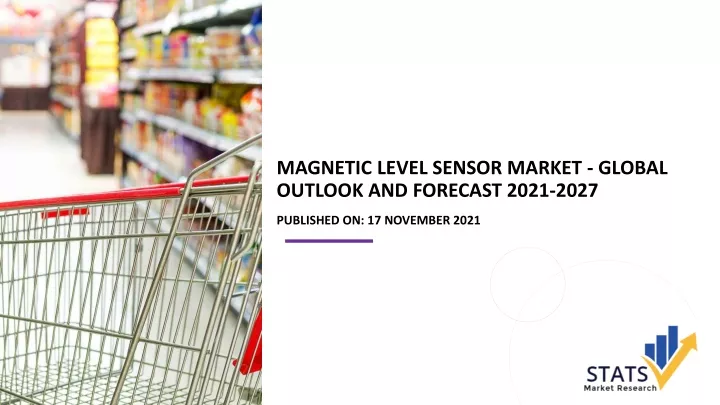 MAGNETIC LEVEL SENSOR MARKET - GLOBAL OUTLOOK AND FORECAST 2021-2027

PUBLISHED ON: 17 NOVEMBER 2021

STATS
Market Research